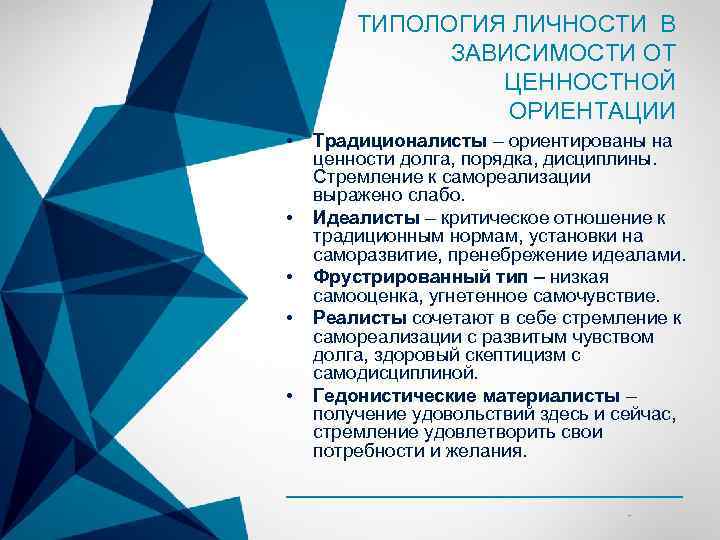 ТИПОЛОГИЯ ЛИЧНОСТИ В ЗАВИСИМОСТИ ОТ ЦЕННОСТНОЙ ОРИЕНТАЦИИ

• Традиционалисты – ориентированы на ценности долга, порядка, дисциплины. Стремление к самореализации выражено слабо.
• Идеалисты – критическое отношение к традиционным нормам, установки на саморазвитие, пренебрежение идеалами.
• Фрустрированный тип – низкая самооценка, угнетенное самочувствие.
• Реалисты сочетают в себе стремление к самореализации с развитым чувством долга, здоровый скептицизм с самодисциплиной.
• Гедонистические материалисты – получение удовольствий здесь и сейчас, стремление удовлетворить свои потребности и желания.